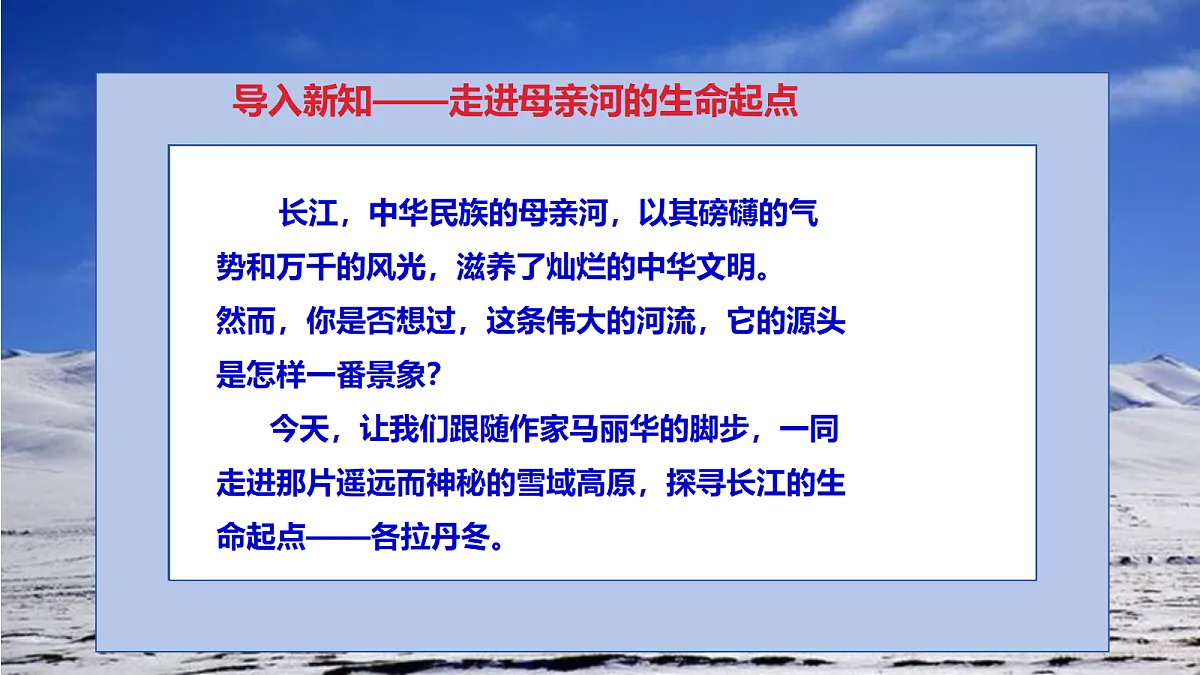 导入新知——走进母亲河的生命起点

长江，中华民族的母亲河，以其磅礴的气势和万千的风光，滋养了灿烂的中华文明。然而，你是否想过，这条伟大的河流，它的源头是怎样一番景象？

今天，让我们跟随作家马丽华的脚步，一同走进那片遥远而神秘的雪域高原，探寻长江的生命起点——各拉丹冬。